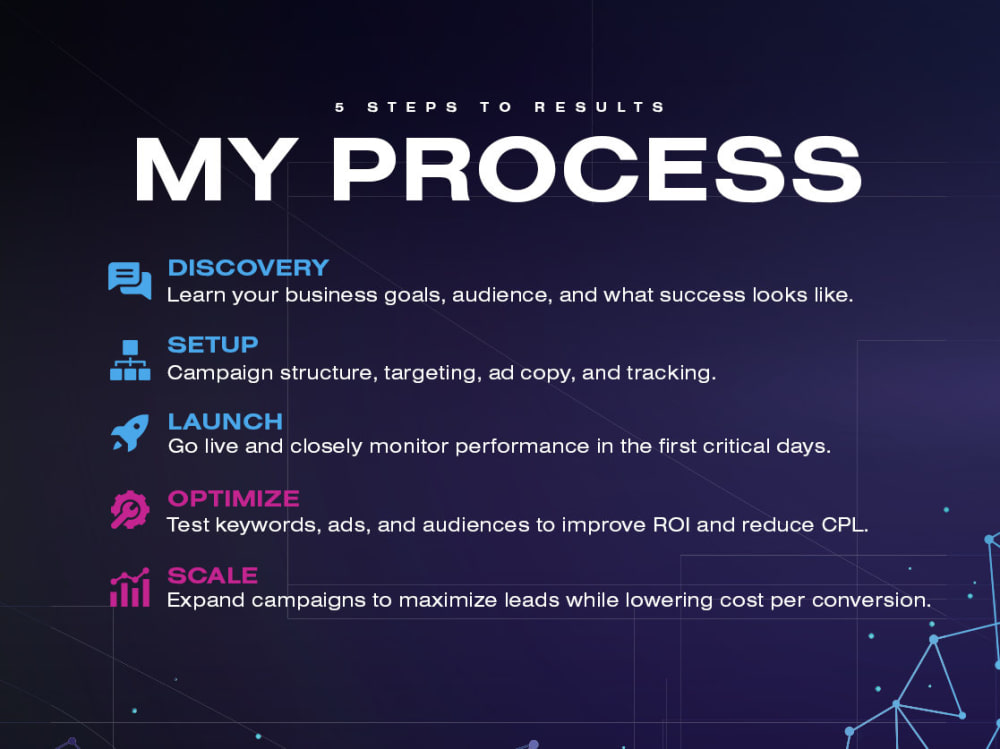 5 STEPS TO RESULTS

MY PROCESS

DISCOVERY
Learn your business goals, audience, and what success looks like.

SETUP
Campaign structure, targeting, ad copy, and tracking.

LAUNCH
Go live and closely monitor performance in the first critical days.

OPTIMIZE
Test keywords, ads, and audiences to improve ROI and reduce CPL.

SCALE
Expand campaigns to maximize leads while lowering cost per conversion.